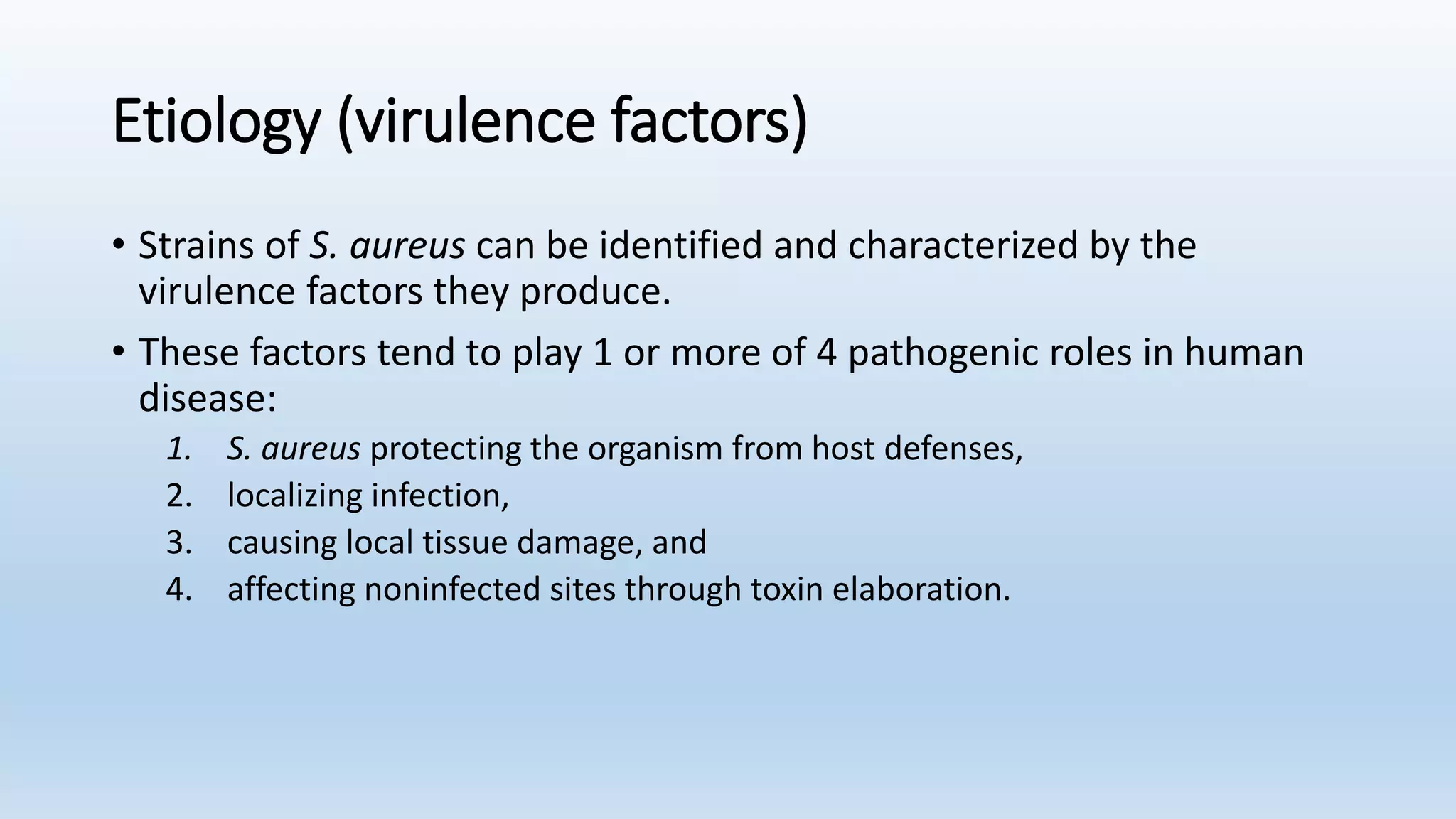 Etiology (virulence factors)

• Strains of S. aureus can be identified and characterized by the virulence factors they produce.

• These factors tend to play 1 or more of 4 pathogenic roles in human disease:

1. S. aureus protecting the organism from host defenses,
2. localizing infection,
3. causing local tissue damage, and
4. affecting noninfected sites through toxin elaboration.